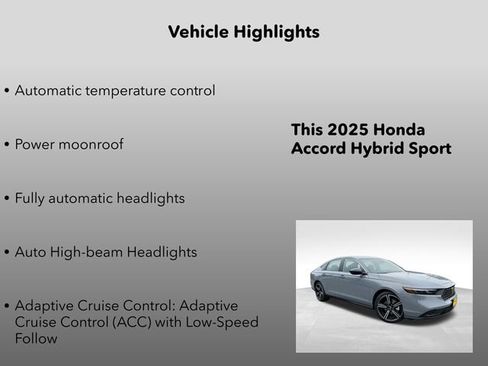 Vehicle Highlights

• Automatic temperature control

• Power moonroof

• Fully automatic headlights

• Auto High-beam Headlights

• Adaptive Cruise Control: Adaptive Cruise Control (ACC) with Low-Speed Follow

This 2025 Honda Accord Hybrid Sport